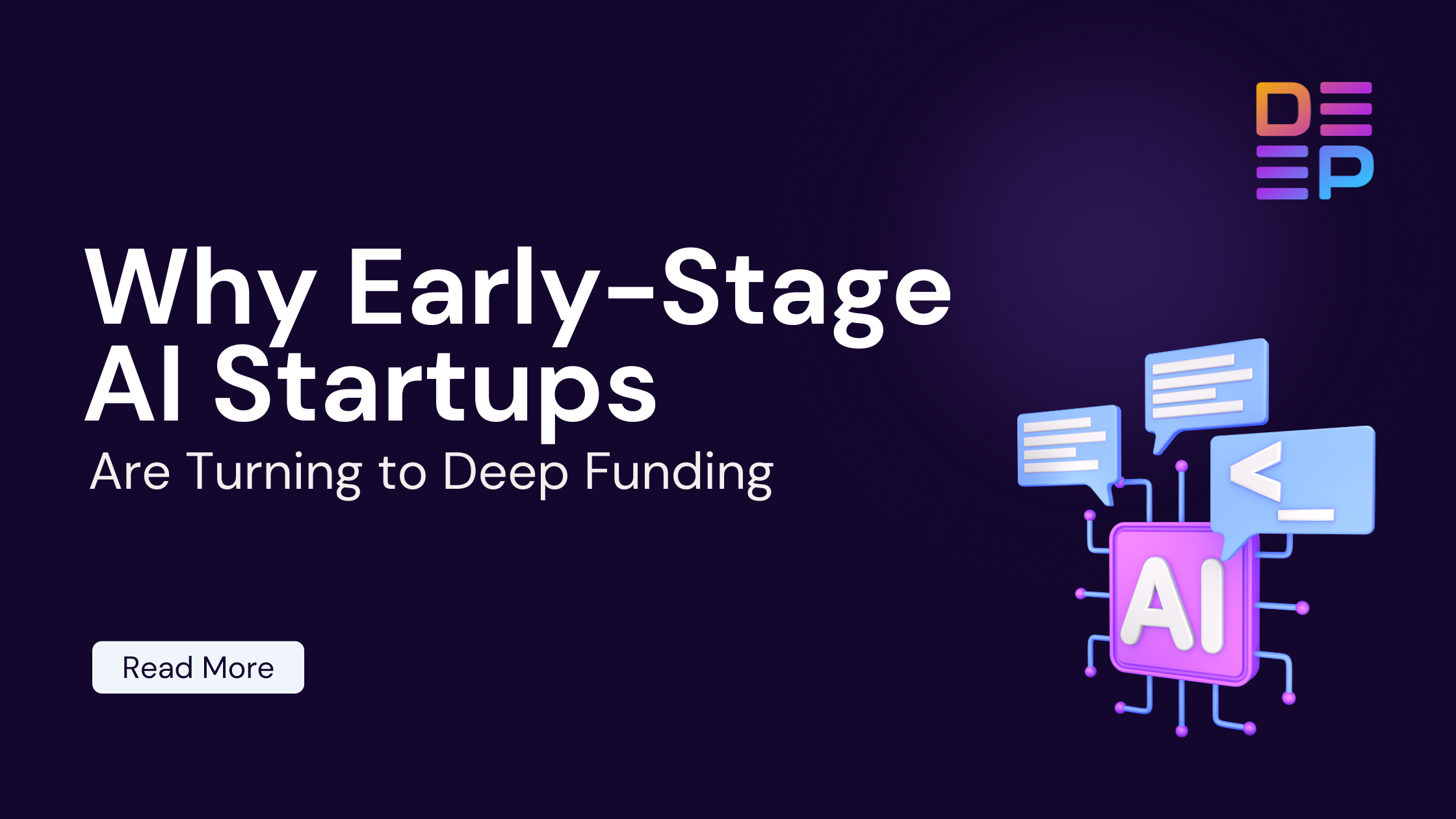 DEEP

Why Early-Stage AI Startups

Are Turning to Deep Funding

Read More

<_

AI